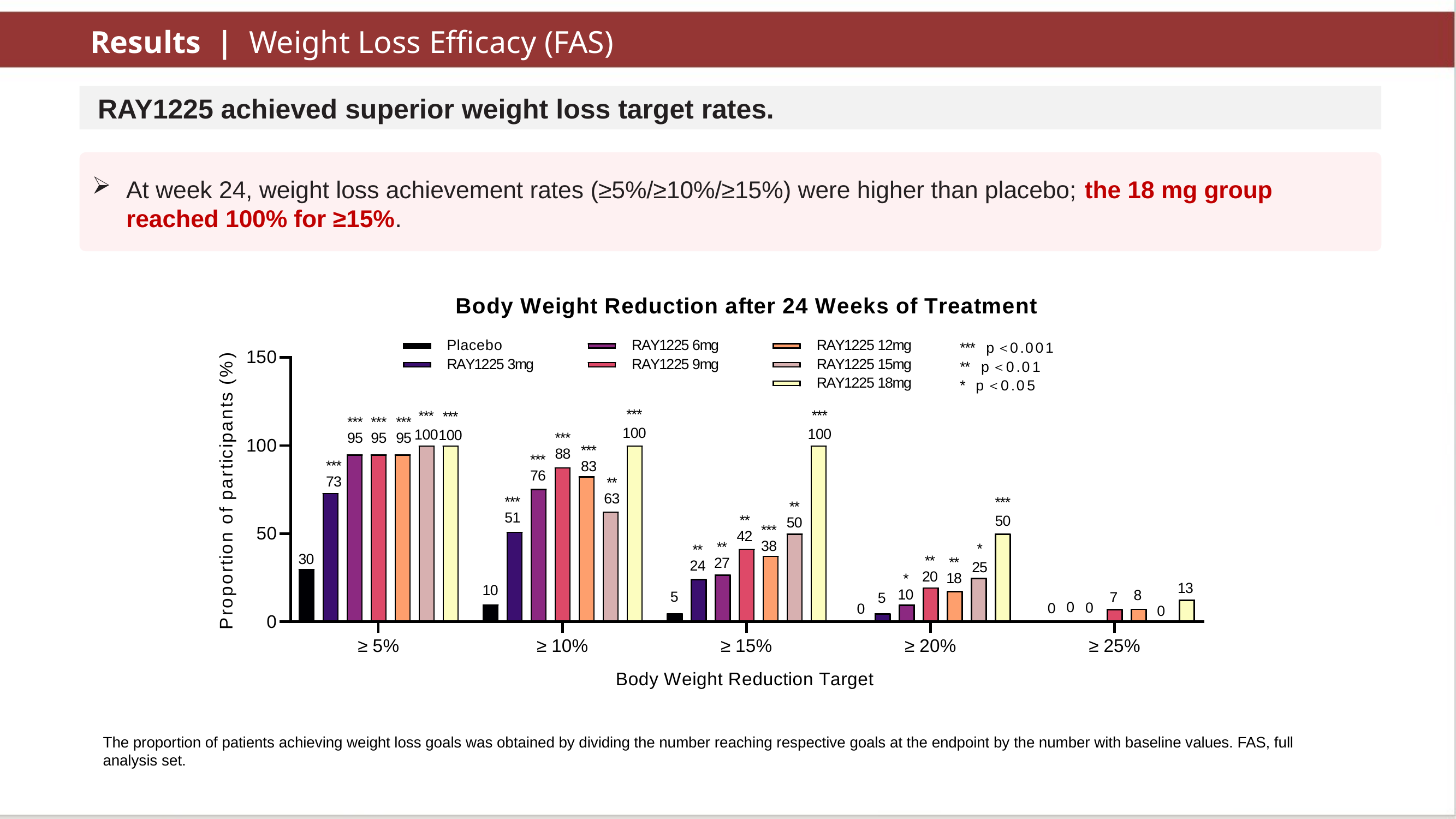 Results | Weight Loss Efficacy (FAS)

RAY1225 achieved superior weight loss target rates.

➢ At week 24, weight loss achievement rates (≥5%/≥10%/≥15%) were higher than placebo; the 18 mg group reached 100% for ≥15%.

Body Weight Reduction after 24 Weeks of Treatment

Placebo
RAY1225 3mg
RAY1225 6mg
RAY1225 9mg
RAY1225 12mg
RAY1225 15mg
RAY1225 18mg
*** p <0.001
** p <0.01
* p <0.05

Proportion of participants (%)

150
100
50
0

30
***
73
***
95
***
95
***
95
***
100
***
100

10
***
51
***
76
***
88
***
83
**
63
***
100

5
**
24
**
27
**
42
***
38
**
50
***
100

0
5
*
10
**
20
**
18
*
25
***
50

0 0 0 7 8 0 13

≥ 5%
≥ 10%
≥ 15%
≥ 20%
≥ 25%

Body Weight Reduction Target

The proportion of patients achieving weight loss goals was obtained by dividing the number reaching respective goals at the endpoint by the number with baseline values. FAS, full analysis set.